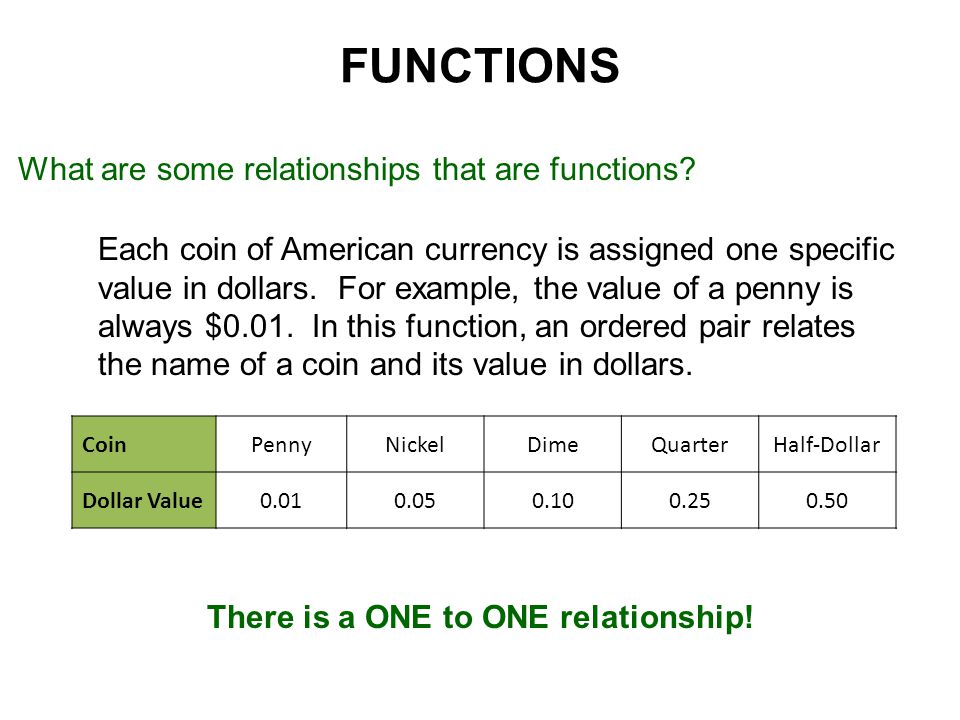 FUNCTIONS

What are some relationships that are functions?

Each coin of American currency is assigned one specific value in dollars. For example, the value of a penny is always \$0.01. In this function, an ordered pair relates the name of a coin and its value in dollars.

| Coin | Penny | Nickel | Dime | Quarter | Half-Dollar |
|---|---|---|---|---|---|
| Dollar Value | 0.01 | 0.05 | 0.10 | 0.25 | 0.50 |

There is a ONE to ONE relationship!